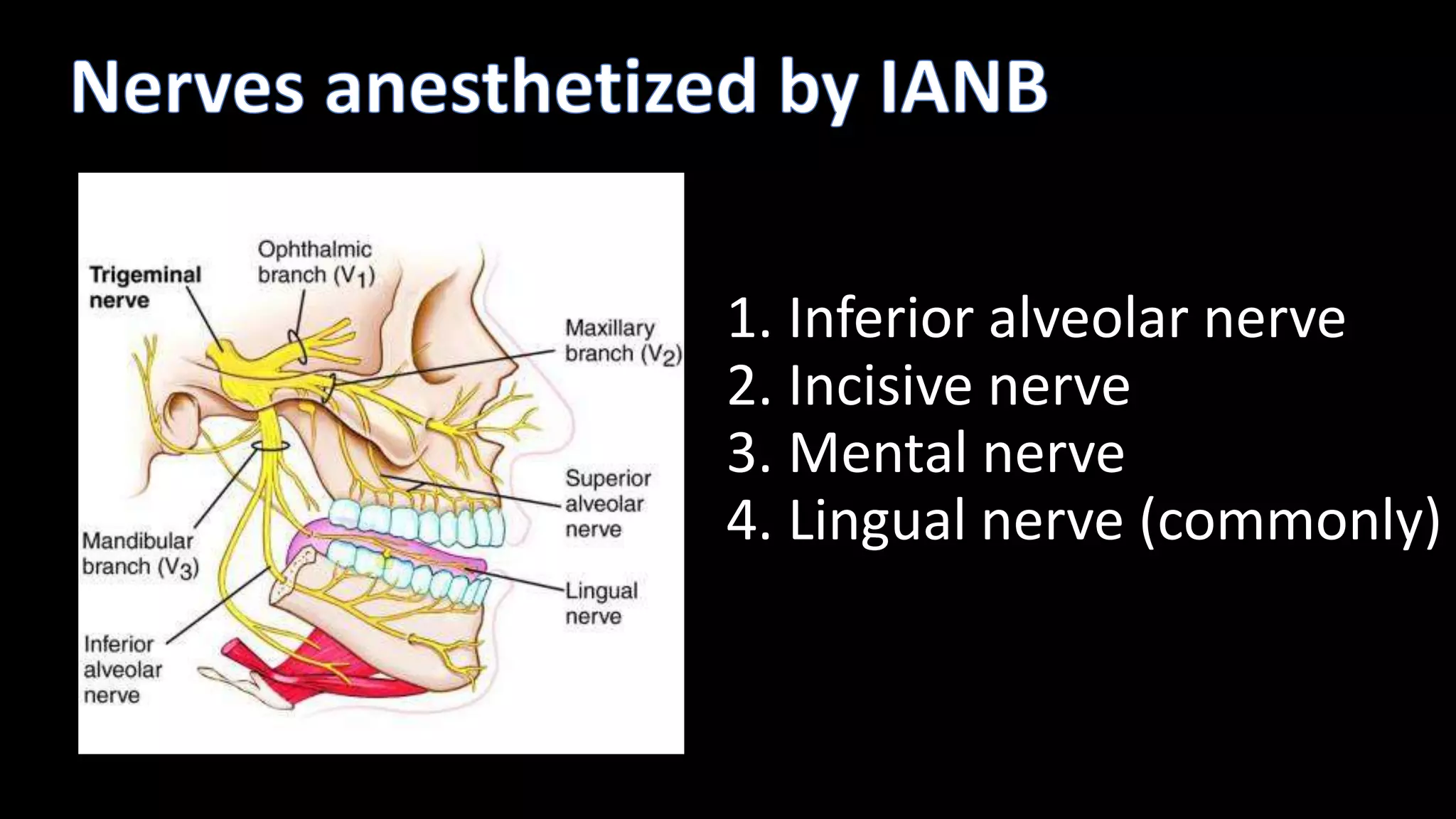 Nerves anesthetized by IANB

Trigeminal nerve

Ophthalmic branch ($V_1$)

Maxillary branch ($V_2$)

Superior alveolar nerve

Lingual nerve

Mandibular branch ($V_3$)

Inferior alveolar nerve

1. Inferior alveolar nerve
2. Incisive nerve
3. Mental nerve
4. Lingual nerve (commonly)